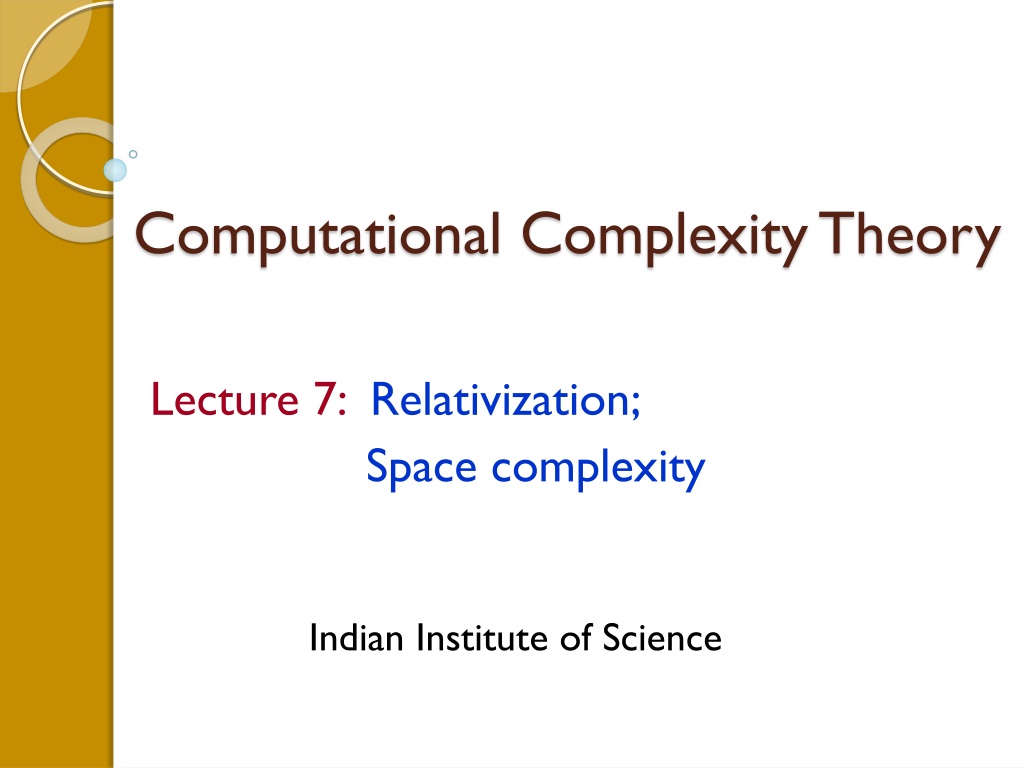 Computational Complexity Theory

Lecture 7: Relativization;
Space complexity

Indian Institute of Science